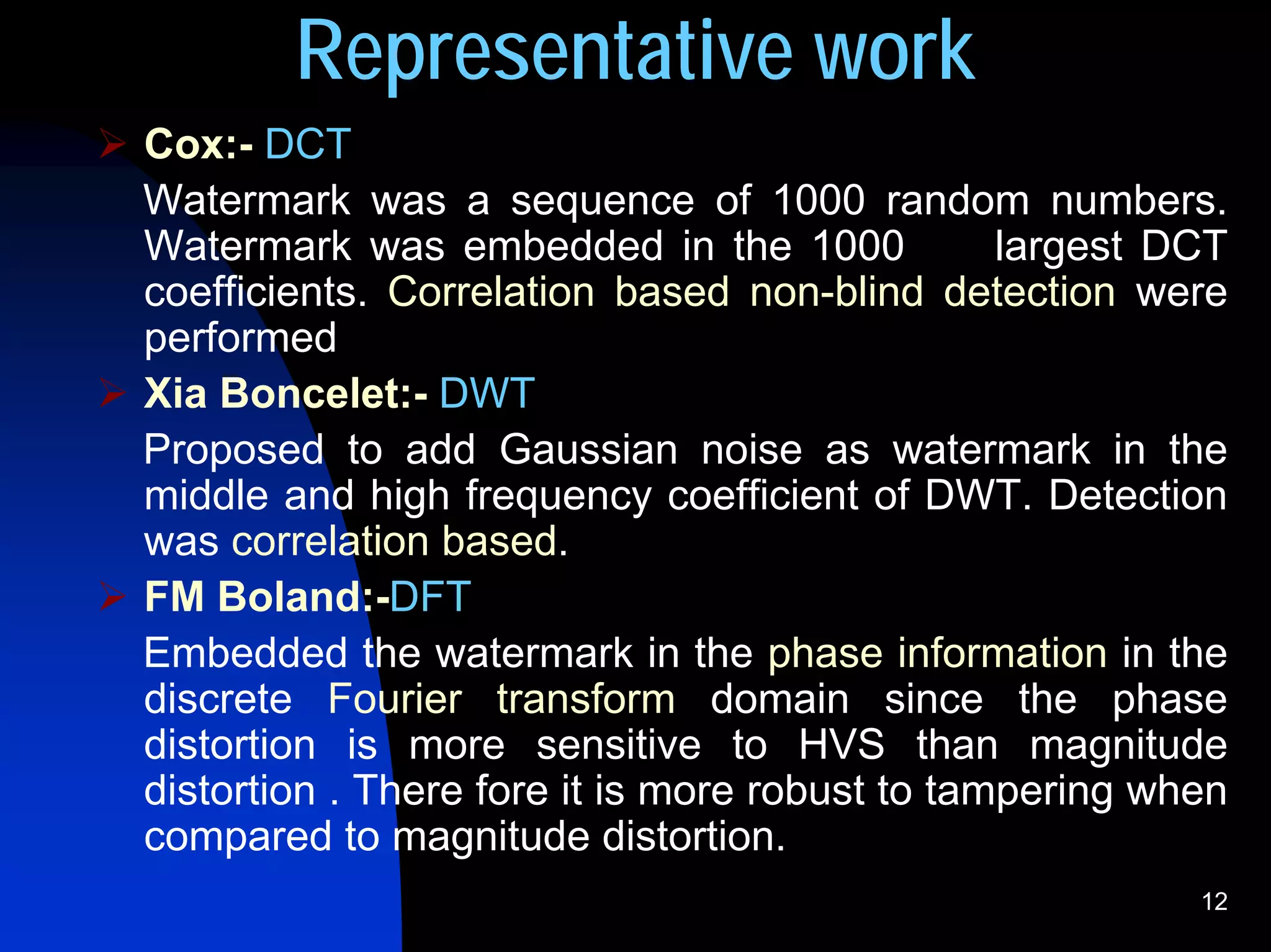 Representative work

➢ Cox:- DCT

Watermark was a sequence of 1000 random numbers. Watermark was embedded in the 1000 largest DCT coefficients. Correlation based non-blind detection were performed

➢ Xia Boncelet:- DWT

Proposed to add Gaussian noise as watermark in the middle and high frequency coefficient of DWT. Detection was correlation based.

➢ FM Boland:-DFT

Embedded the watermark in the phase information in the discrete Fourier transform domain since the phase distortion is more sensitive to HVS than magnitude distortion . There fore it is more robust to tampering when compared to magnitude distortion.

12